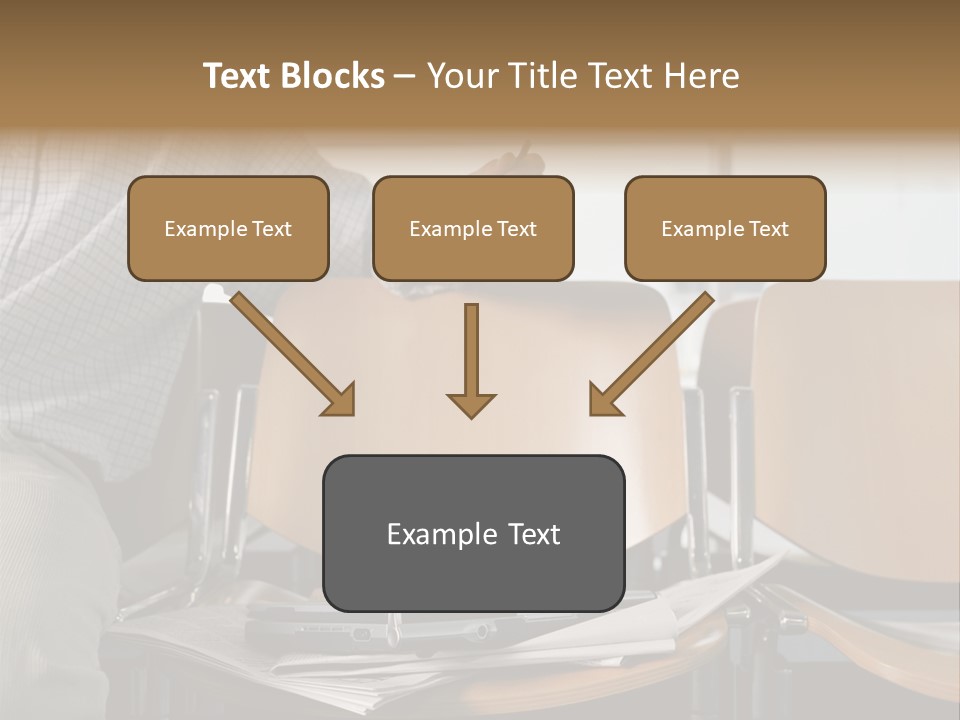 Text Blocks – Your Title Text Here

Example Text

Example Text

Example Text

Example Text